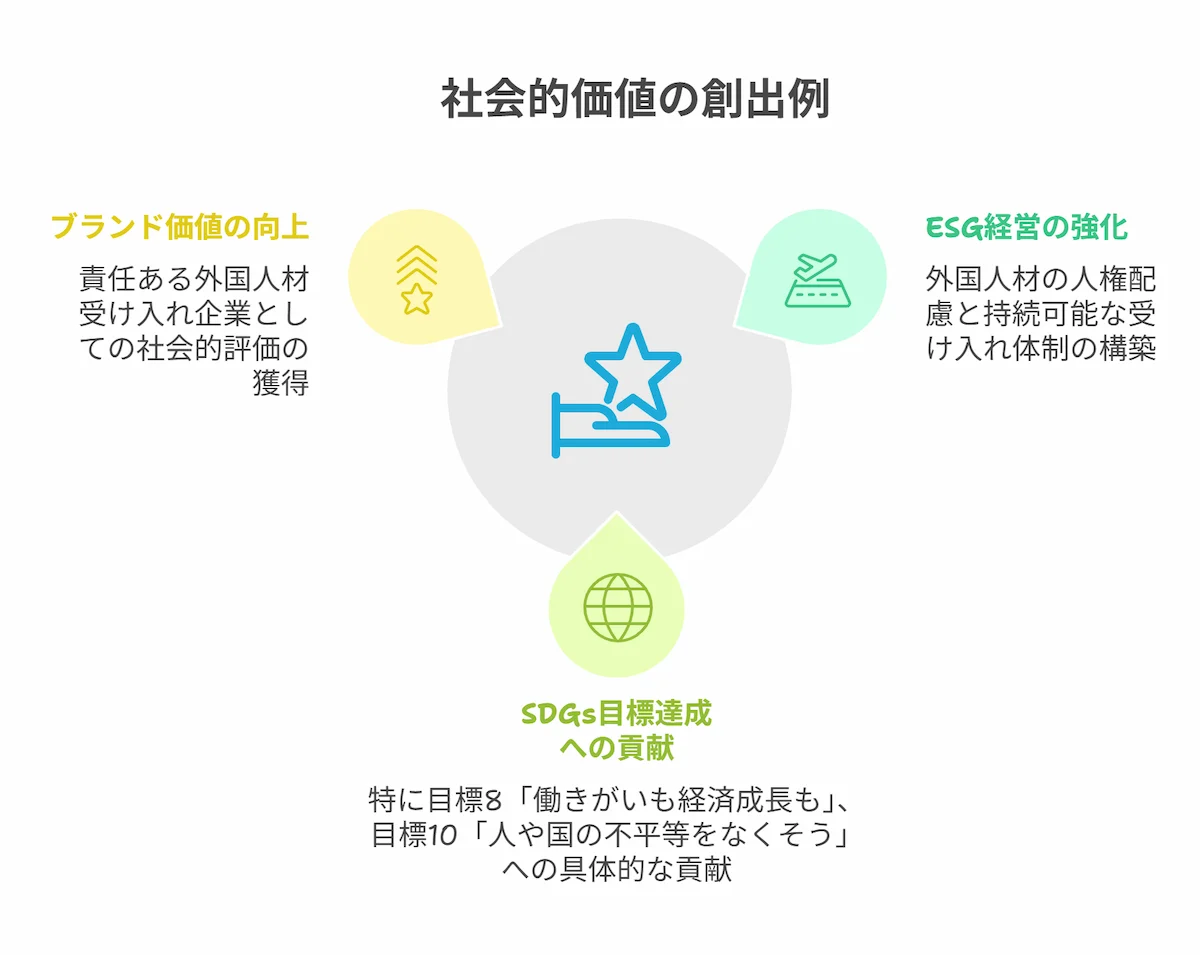 社会的価値の創出例

ブランド価値の向上

責任ある外国人材受け入れ企業としての社会的評価の獲得

ESG経営の強化

外国人材の人権配慮と持続可能な受け入れ体制の構築

SDGs目標達成への貢献

特に目標8「働きがいも経済成長も」、目標10「人や国の不平等をなくそう」への具体的な貢献